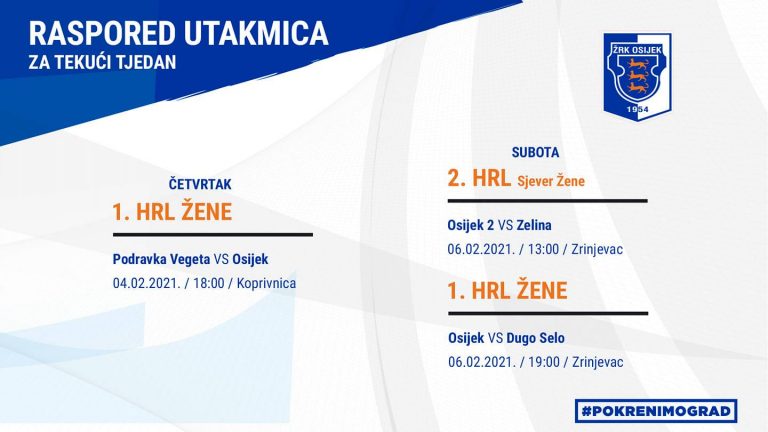 RASPORED UTAKMICA
ZA TEKUĆI TJEDAN

ŽRK OSIJEK
1954

ČETVRTAK
1. HRL ŽENE

Podravka Vegeta VS Osijek
04.02.2021. / 18:00 / Koprivnica

SUBOTA
2. HRL Sjever Žene

Osijek 2 VS Zelina
06.02.2021. / 13:00 / Zrinjevac

1. HRL ŽENE

Osijek VS Dugo Selo
06.02.2021. / 19:00 / Zrinjevac

#POKRENIMOGRAD